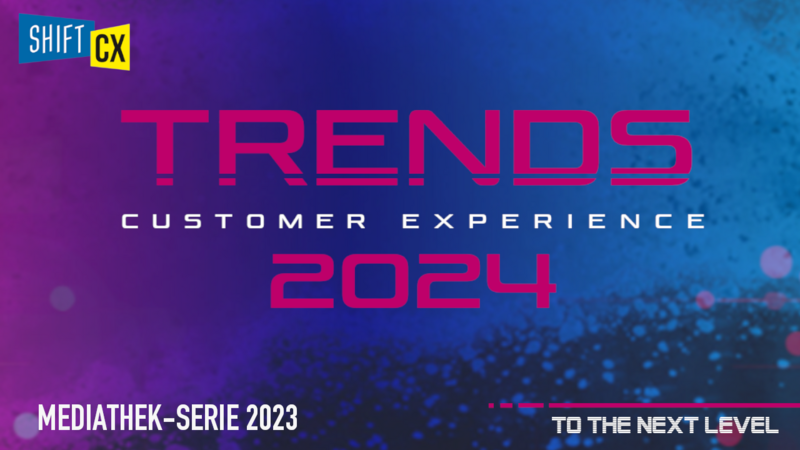 SHIFT CX

TRENDS

CUSTOMER EXPERIENCE

2024

MEDIATHEK-SERIE 2023

TO THE NEXT LEVEL